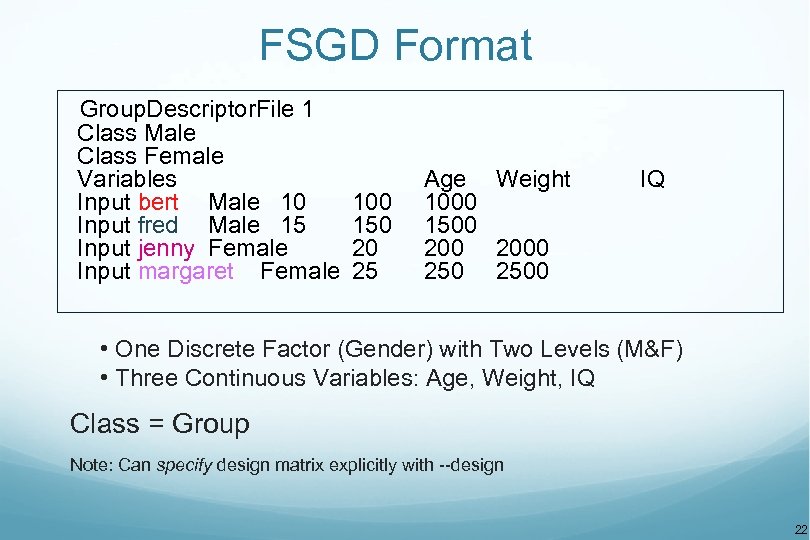 FSGD Format

GroupDescriptorFile 1
Class Male
Class Female
Variables Age Weight IQ
Input bert Male 10 100 1000
Input fred Male 15 150 1500
Input jenny Female 20 200 2000
Input margaret Female 25 250 2500

• One Discrete Factor (Gender) with Two Levels (M&F)
• Three Continuous Variables: Age, Weight, IQ

Class = Group

Note: Can specify design matrix explicitly with --design

22